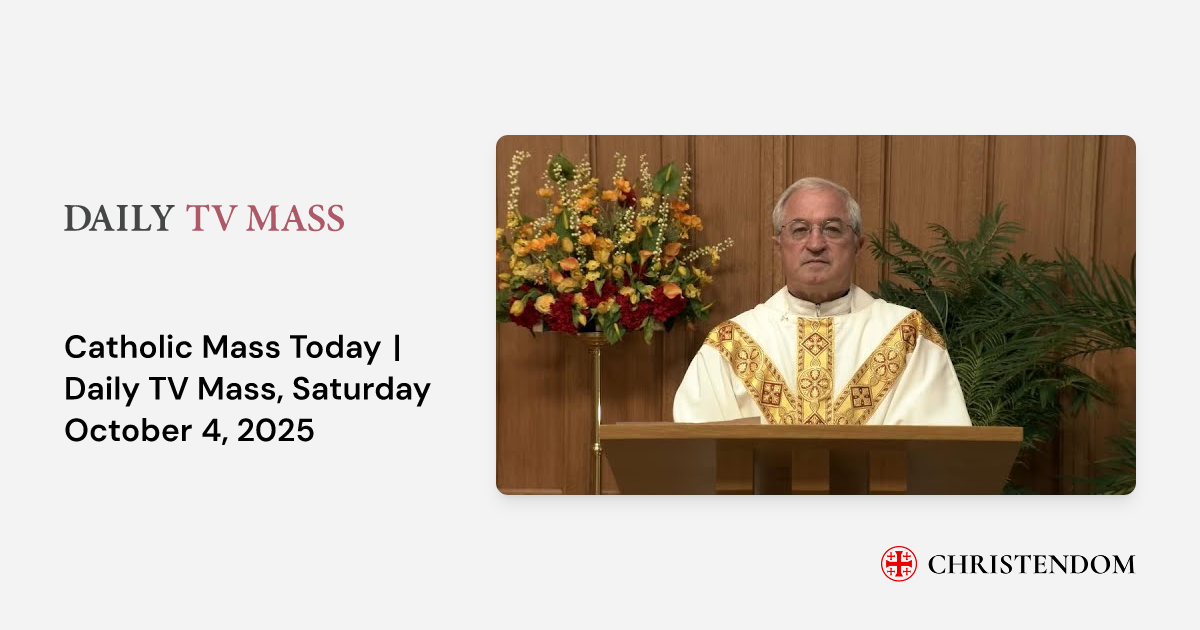 DAILY TV MASS

Catholic Mass Today | Daily TV Mass, Saturday October 4, 2025

CHRISTENDOM